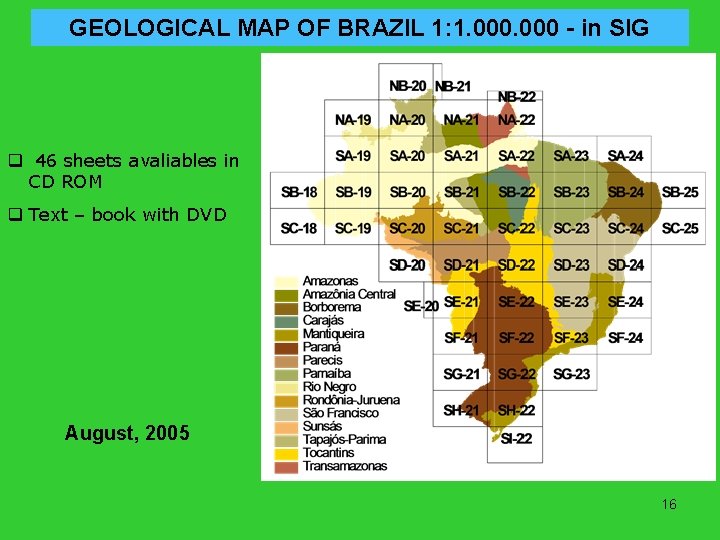 GEOLOGICAL MAP OF BRAZIL 1:1.000.000 - in SIG

❑ 46 sheets avaliables in CD ROM

❑ Text – book with DVD

August, 2005

NB-20 NB-21
NB-22
NA-19 NA-20 NA-21 NA-22
SA-19 SA-20 SA-21 SA-22 SA-23 SA-24
SB-18 SB-19 SB-20 SB-21 SB-22 SB-23 SB-24 SB-25
SC-18 SC-19 SC-20 SC-21 SC-22 SC-23 SC-24 SC-25
SD-20 SD-21 SD-22 SD-23 SD-24
SE-20 SE-21 SE-22 SE-23 SE-24
SF-21 SF-22 SF-23 SF-24
SG-21 SG-22 SG-23
SH-21 SH-22
SI-22

Amazonas
Amazônia Central
Borborema
Carajás
Mantiqueira
Paraná
Parecis
Parnaíba
Rio Negro
Rondônia-Juruena
São Francisco
Sunsás
Tapajós-Parima
Tocantins
Transamazonas

16